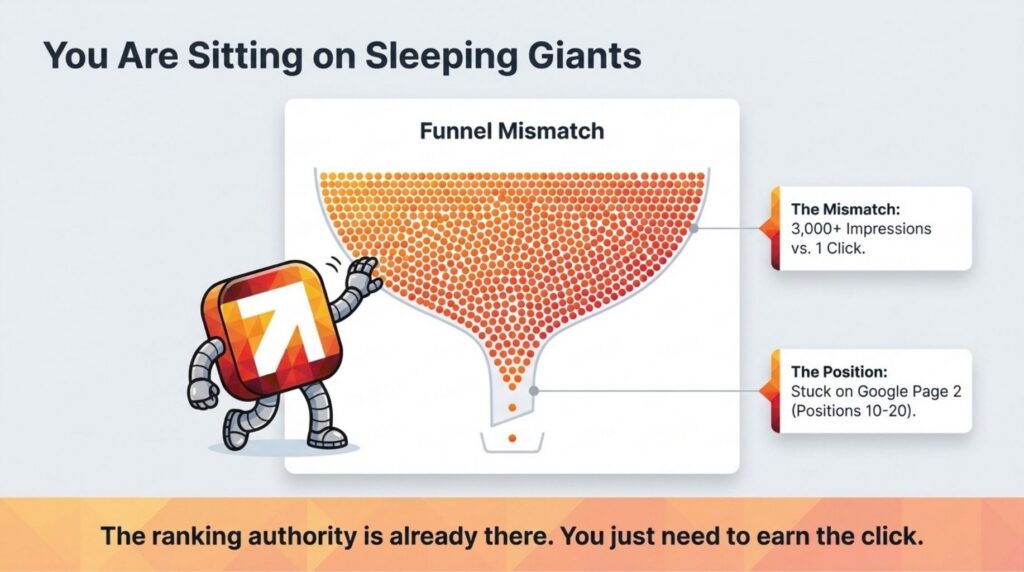 You Are Sitting on Sleeping Giants

Funnel Mismatch

The Mismatch:
3,000+ Impressions vs. 1 Click.

The Position:
Stuck on Google Page 2 (Positions 10-20).

The ranking authority is already there. You just need to earn the click.